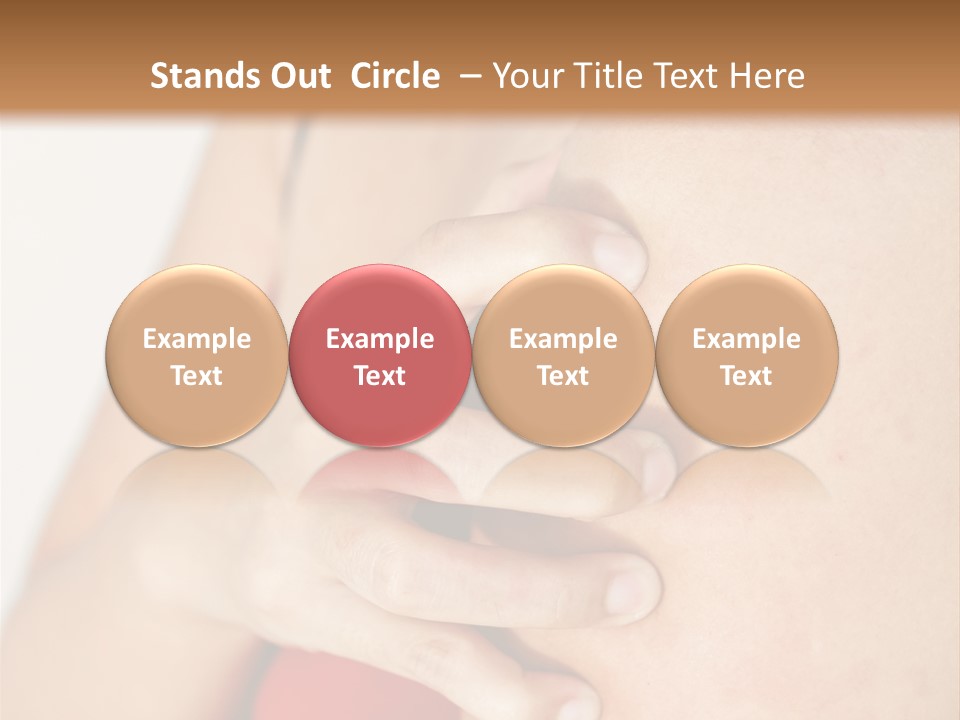 Stands Out Circle – Your Title Text Here

Example Text

Example Text

Example Text

Example Text